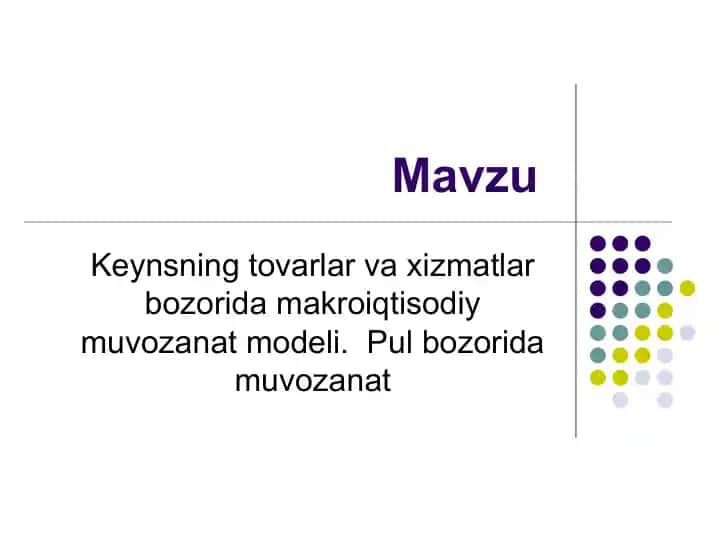 Mavzu

Keynsning tovarlar va xizmatlar bozorida makroiqtisodiy muvozanat modeli.  Pul bozorida muvozanat